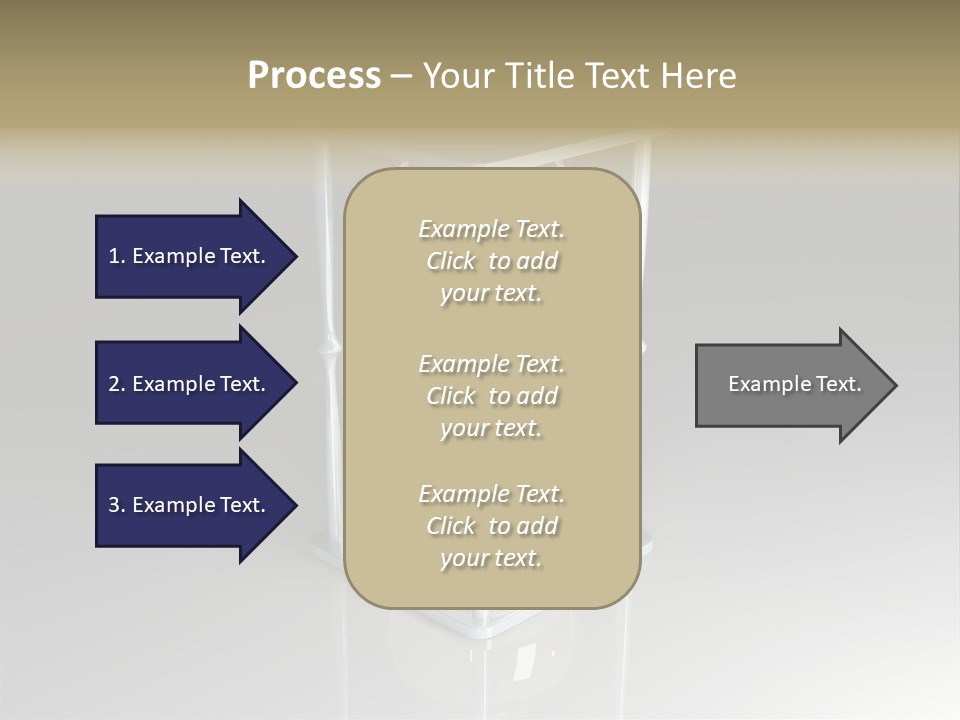 Process – Your Title Text Here

1. Example Text.

2. Example Text.

3. Example Text.

Example Text. Click to add your text.

Example Text. Click to add your text.

Example Text. Click to add your text.

Example Text.